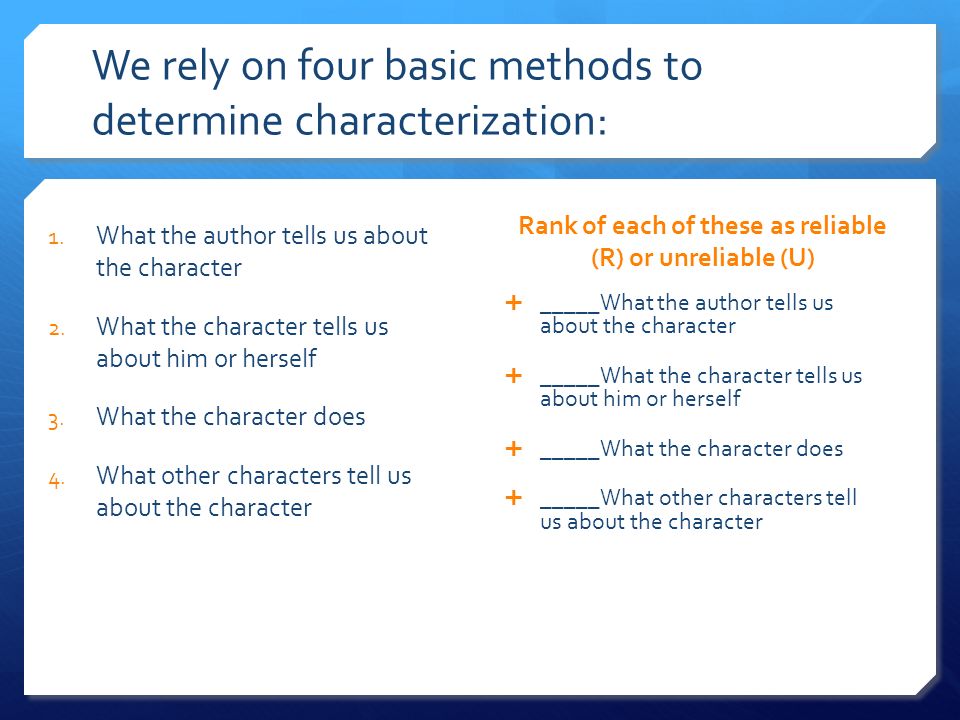 We rely on four basic methods to determine characterization:

1. What the author tells us about the character

2. What the character tells us about him or herself

3. What the character does

4. What other characters tell us about the character

Rank of each of these as reliable (R) or unreliable (U)

+ _____What the author tells us about the character

+ _____What the character tells us about him or herself

+ _____What the character does

+ _____What other characters tell us about the character